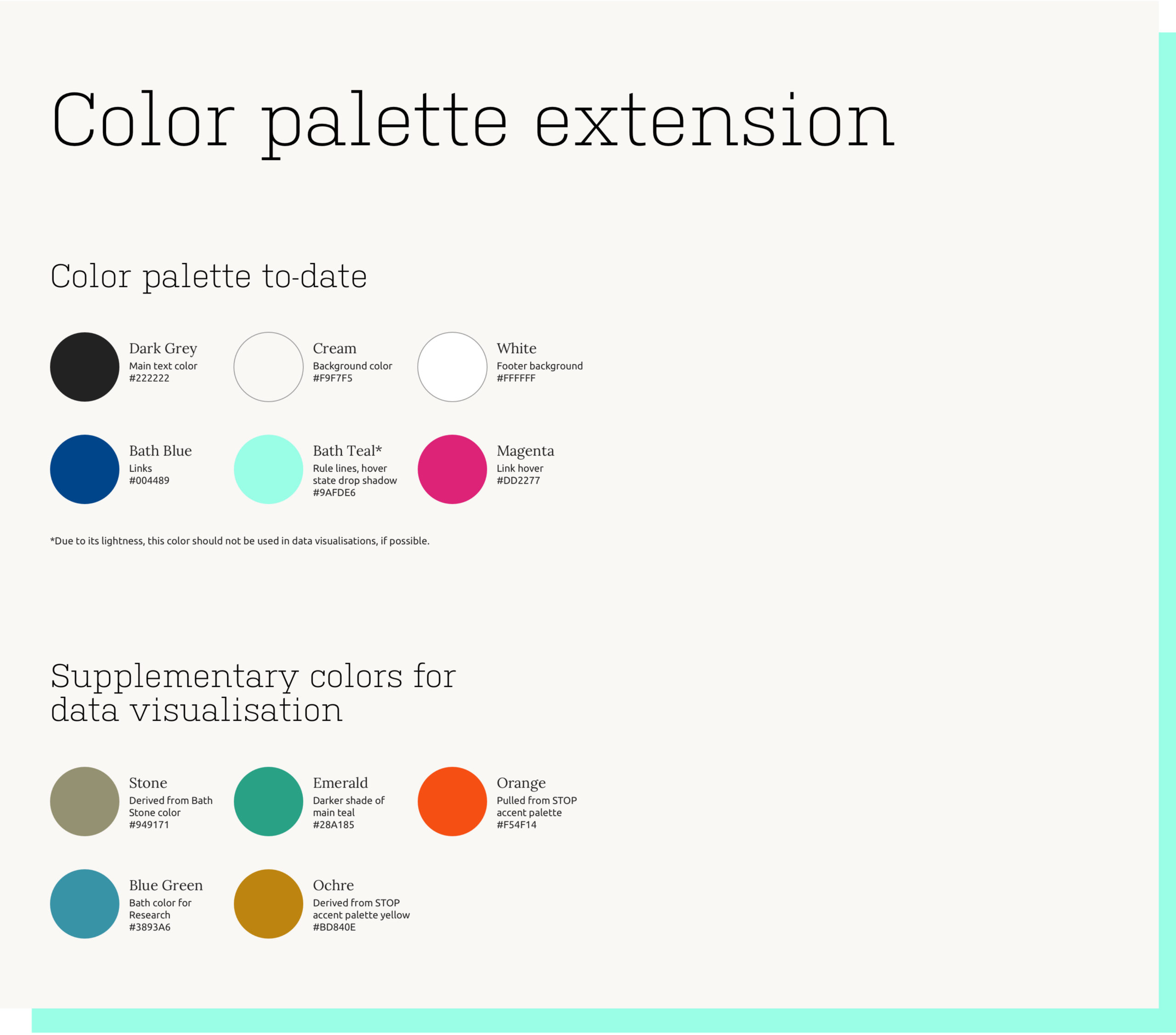 Color palette extension

Color palette to-date

Dark Grey
Main text color
#222222

Cream
Background color
#F9F7F5

White
Footer background
#FFFFFF

Bath Blue
Links
#004489

Bath Teal*
Rule lines, hover state drop shadow
#9AFDE6

Magenta
Link hover
#DD2277

*Due to its lightness, this color should not be used in data visualisations, if possible.

Supplementary colors for data visualisation

Stone
Derived from Bath Stone color
#949171

Emerald
Darker shade of main teal
#28A185

Orange
Pulled from STOP accent palette
#F54F14

Blue Green
Bath color for Research
#3893A6

Ochre
Derived from STOP accent palette yellow
#BD840E